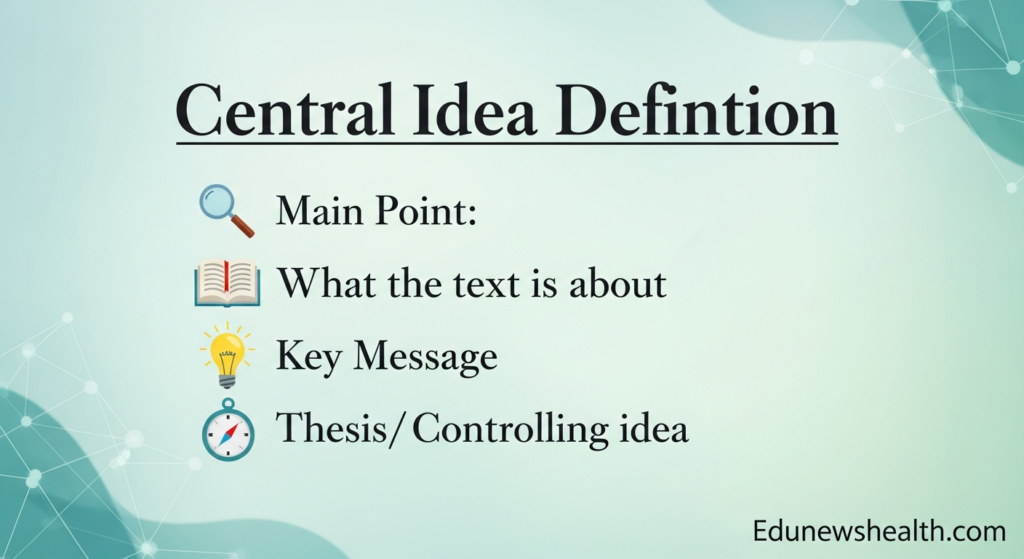 Central Idea Defintion

Main Point:

What the text is about

Key Message

Thesis/Controlling idea

Edunewshealth.com